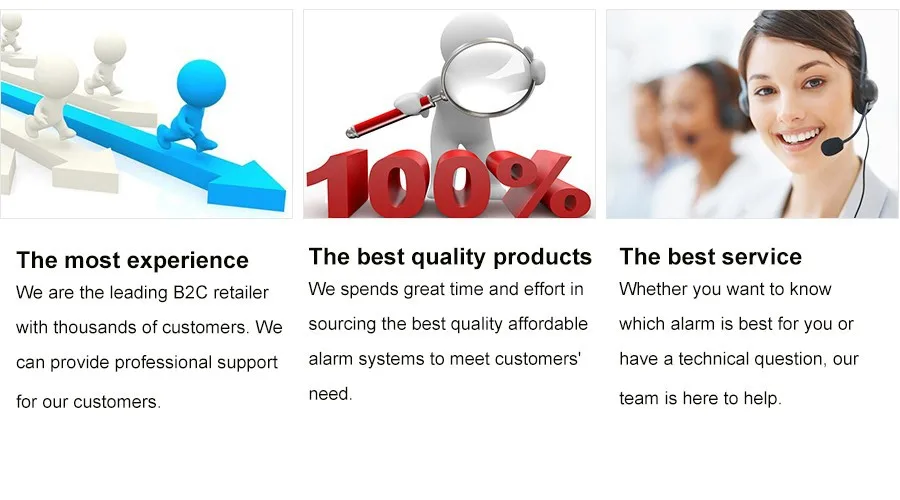 100%

The most experience
We are the leading B2C retailer with thousands of customers. We can provide professional support for our customers.

The best quality products
We spends great time and effort in sourcing the best quality affordable alarm systems to meet customers' need.

The best service
Whether you want to know which alarm is best for you or have a technical question, our team is here to help.